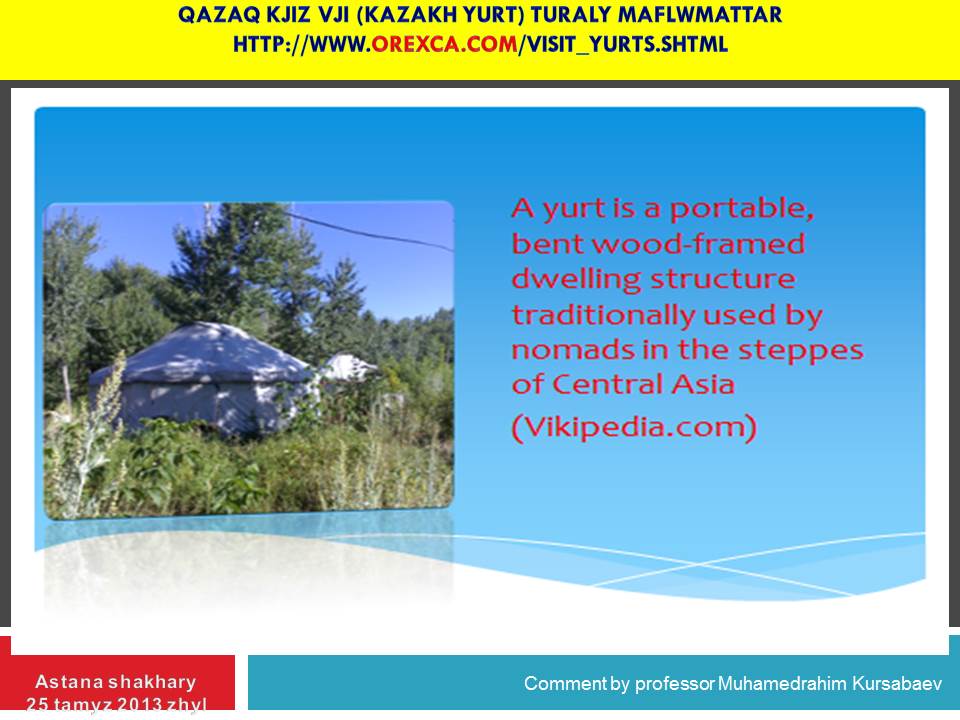 QAZAQ KJIZ VJI (KAZAKH YURT) TURALY MAFLWMATTAR
HTTP://WWW.OREXCA.COM/VISIT_YURTS.SHTML

A yurt is a portable, bent wood-framed dwelling structure traditionally used by nomads in the steppes of Central Asia (Vikipedia.com)

Astana shakhary
25 tamyz 2013 zhyl

Comment by professor Muhamedrahim Kursabaev